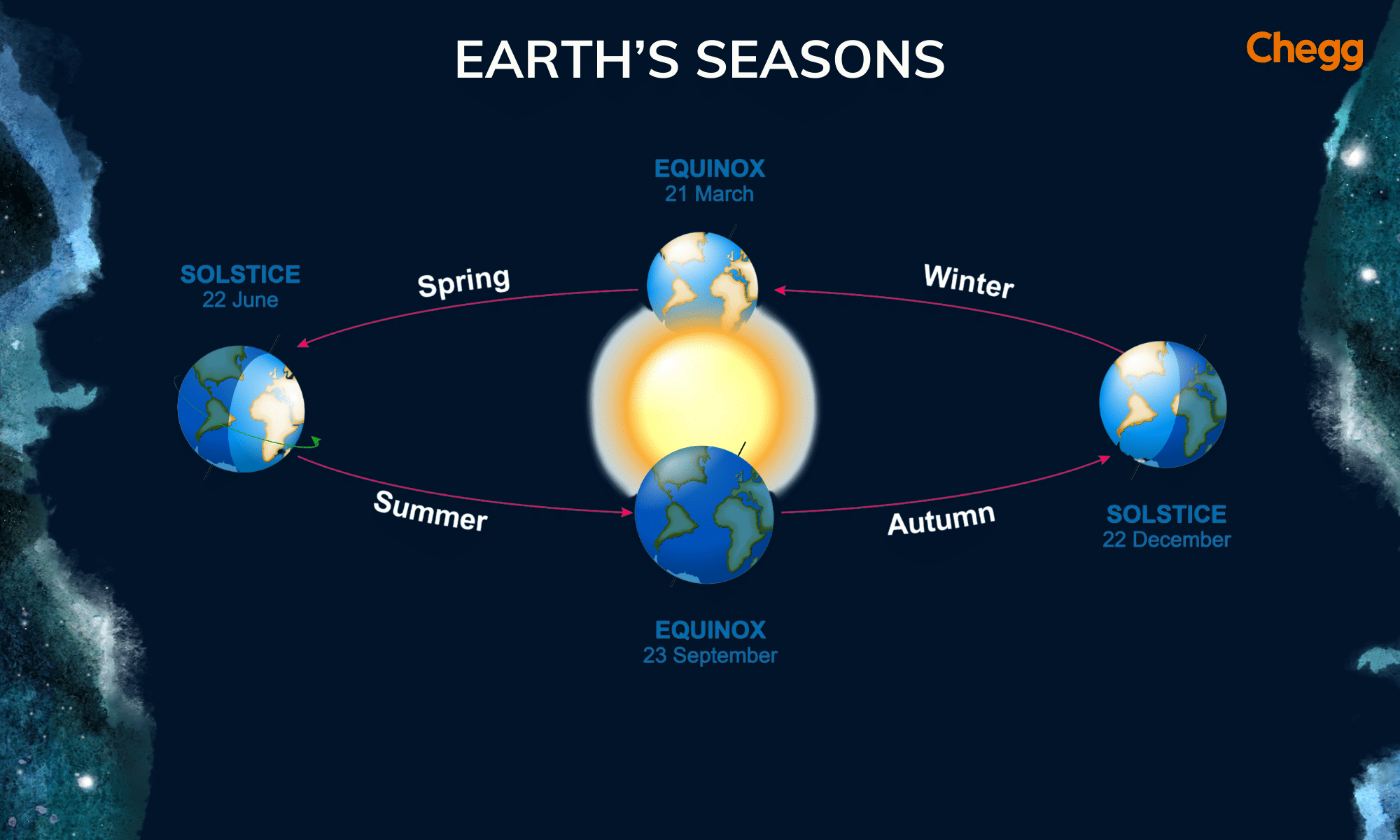 EARTH'S SEASONS

Chegg

EQUINOX
21 March

SOLSTICE
22 June

Spring

Winter

Summer

Autumn

SOLSTICE
22 December

EQUINOX
23 September